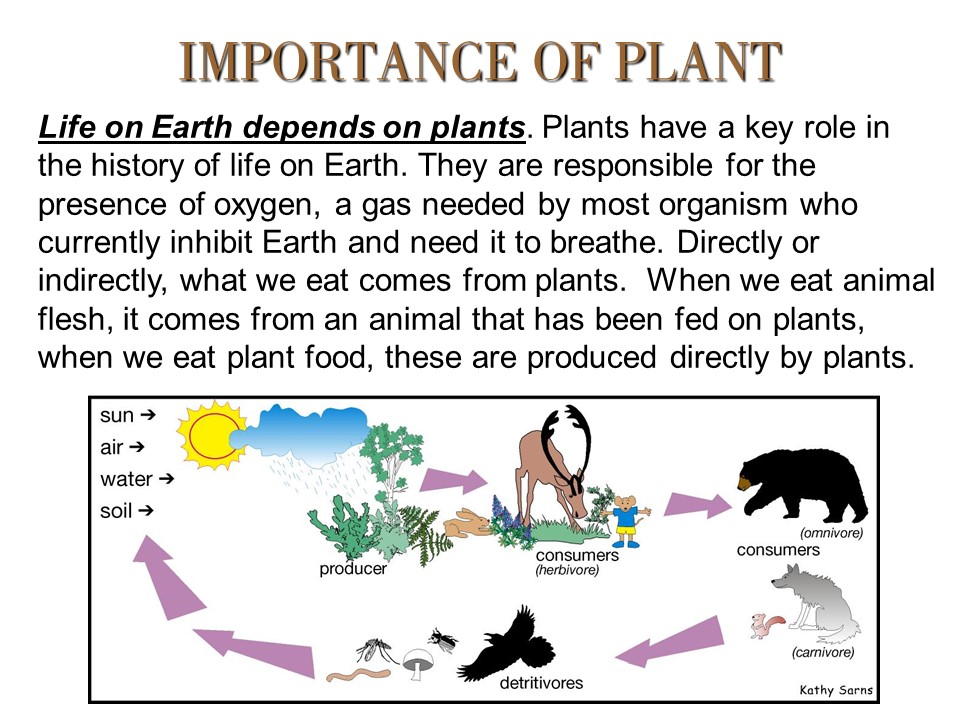 IMPORTANCE OF PLANT

Life on Earth depends on plants. Plants have a key role in the history of life on Earth. They are responsible for the presence of oxygen, a gas needed by most organism who currently inhibit Earth and need it to breathe. Directly or indirectly, what we eat comes from plants. When we eat animal flesh, it comes from an animal that has been fed on plants, when we eat plant food, these are produced directly by plants.

sun ➔
air ➔
water ➔
soil ➔

producer

consumers
(herbivore)

(omnivore)
consumers

(carnivore)

detritivores

Kathy Sarns